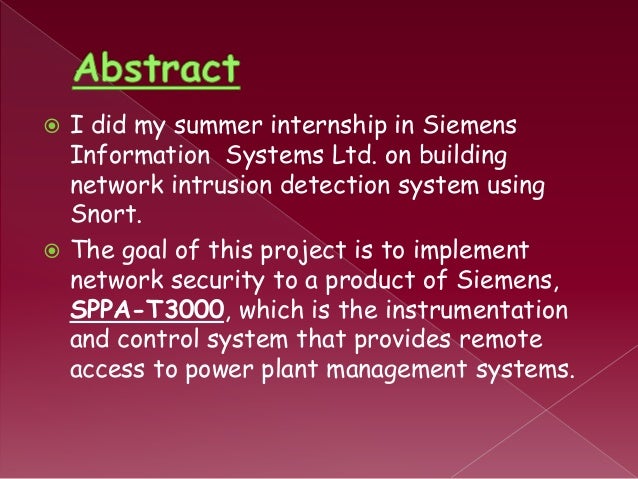 Abstract

I did my summer internship in Siemens Information  Systems Ltd. on building network intrusion detection system using Snort.

The goal of this project is to implement network security to a product of Siemens, SPPA-T3000, which is the instrumentation and control system that provides remote access to power plant management systems.